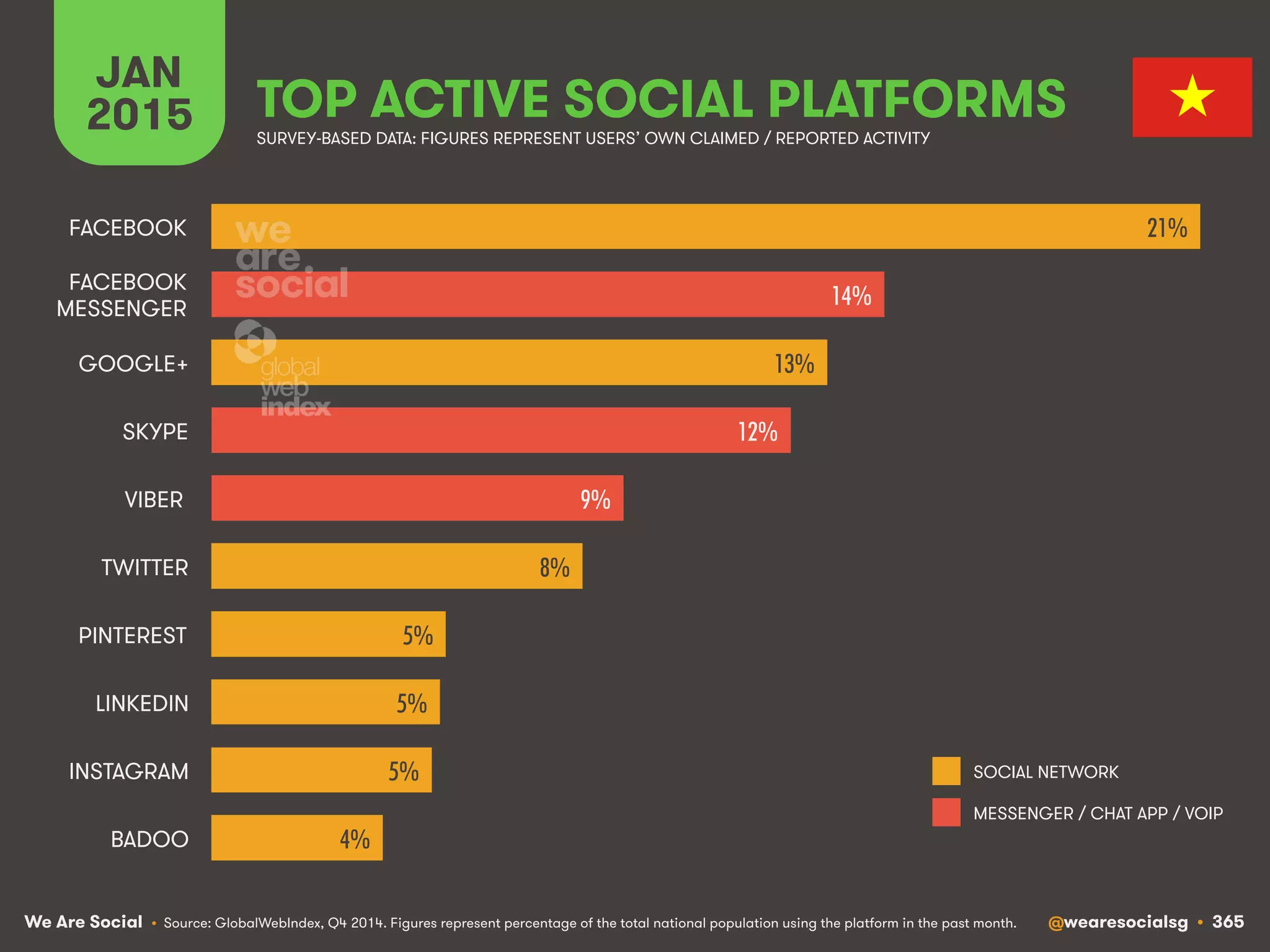 JAN 2015

TOP ACTIVE SOCIAL PLATFORMS

SURVEY-BASED DATA: FIGURES REPRESENT USERS' OWN CLAIMED / REPORTED ACTIVITY

we are social

global web index

FACEBOOK 21%

FACEBOOK MESSENGER 14%

GOOGLE+ 13%

SKYPE 12%

VIBER 9%

TWITTER 8%

PINTEREST 5%

LINKEDIN 5%

INSTAGRAM 5%

BADOO 4%

SOCIAL NETWORK

MESSENGER / CHAT APP / VOIP

We Are Social • Source: GlobalWebIndex, Q4 2014. Figures represent percentage of the total national population using the platform in the past month. @wearesocialsg • 365